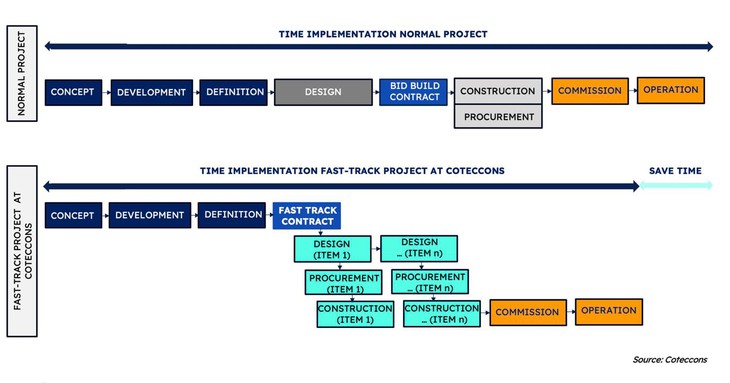 NORMAL PROJECT

TIME IMPLEMENTATION NORMAL PROJECT

CONCEPT

DEVELOPMENT

DEFINITION

DESIGN

BID BUILD CONTRACT

CONSTRUCTION

PROCUREMENT

COMMISSION

OPERATION

FAST-TRACK PROJECT AT COTECCONS

TIME IMPLEMENTATION FAST-TRACK PROJECT AT COTECCONS

SAVE TIME

CONCEPT

DEVELOPMENT

DEFINITION

FAST TRACK CONTRACT

DESIGN (ITEM 1)

DESIGN ... (ITEM n)

PROCUREMENT (ITEM 1)

PROCUREMENT ... (ITEM n)

CONSTRUCTION (ITEM 1)

CONSTRUCTION ... (ITEM n)

COMMISSION

OPERATION

Source: Coteccons